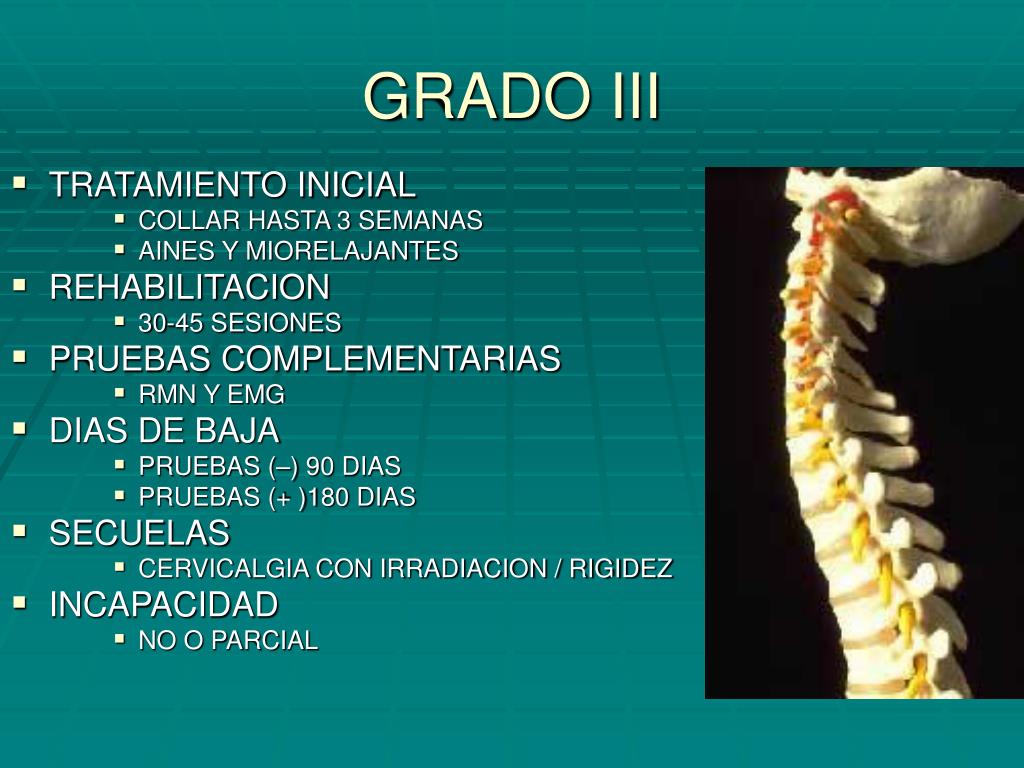 GRADO III

- TRATAMIENTO INICIAL
  - COLLAR HASTA 3 SEMANAS
  - AINES Y MIORELAJANTES
- REHABILITACION
  - 30-45 SESIONES
- PRUEBAS COMPLEMENTARIAS
  - RMN Y EMG
- DIAS DE BAJA
  - PRUEBAS (–) 90 DIAS
  - PRUEBAS (+ )180 DIAS
- SECUELAS
  - CERVICALGIA CON IRRADIACION / RIGIDEZ
- INCAPACIDAD
  - NO O PARCIAL